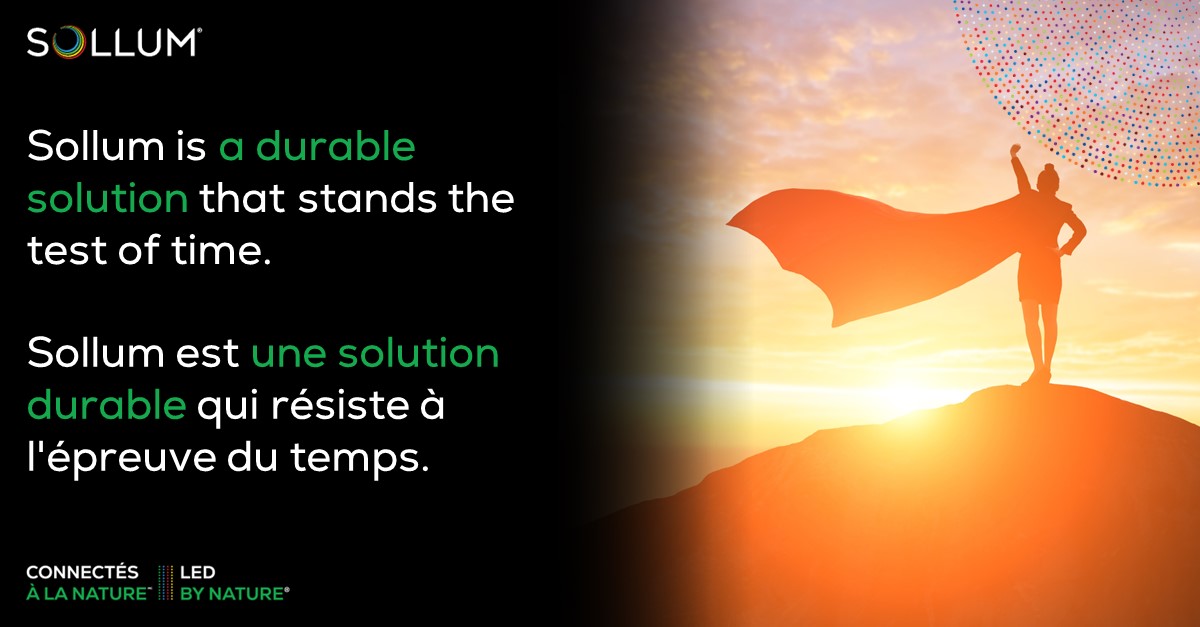 SOLLUM®

Sollum is a durable solution that stands the test of time.

Sollum est une solution durable qui résiste à l'épreuve du temps.

CONNECTÉS À LA NATURE™ LED BY NATURE®